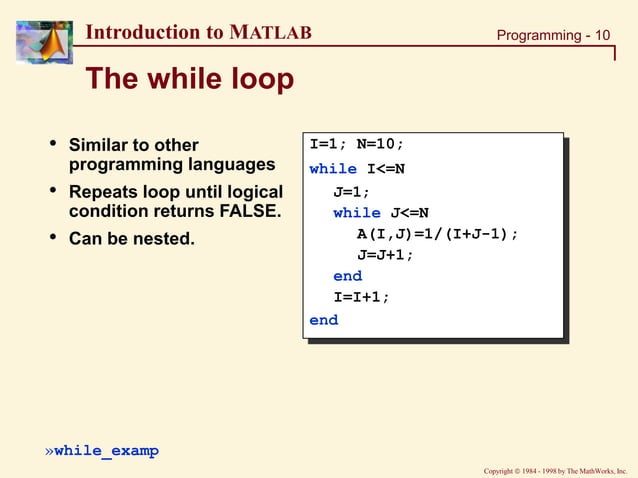 Introduction to MATLAB

Programming - 10

The while loop

• Similar to other programming languages
• Repeats loop until logical condition returns FALSE.
• Can be nested.

I=1; N=10;
while I<=N
  J=1;
  while J<=N
    A(I,J)=1/(I+J-1);
    J=J+1;
  end
  I=I+1;
end

»while_examp

Copyright © 1984 - 1998 by The MathWorks, Inc.